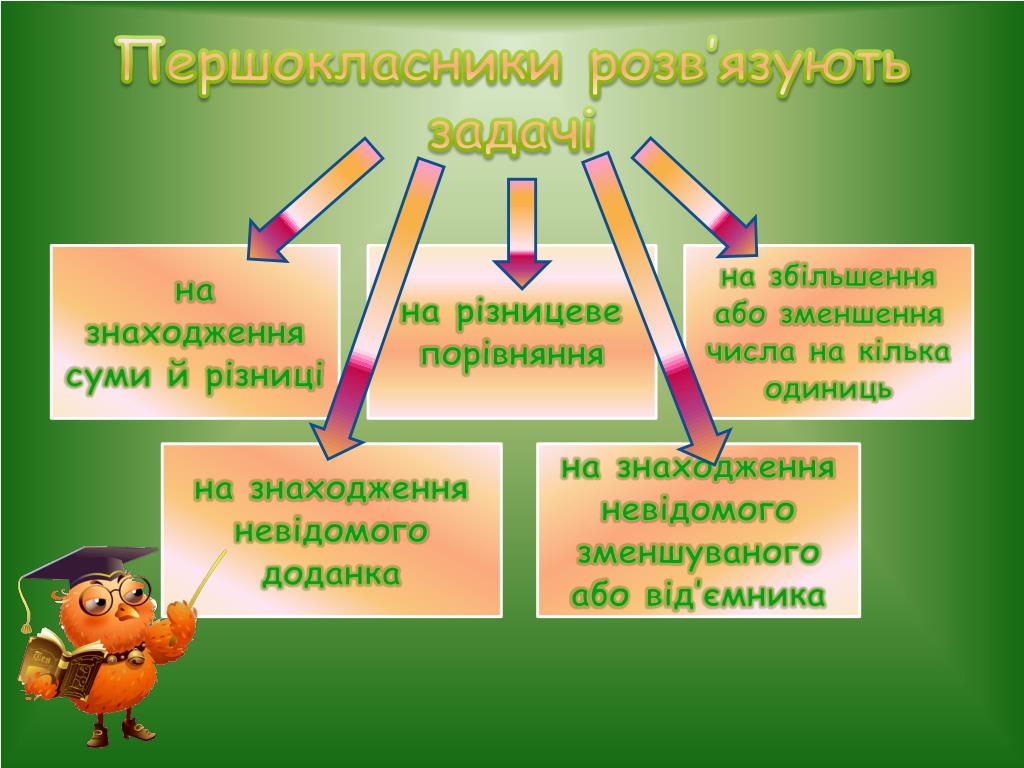 Першокласники розв'язують задачі

на знаходження суми й різниці

на різницеве порівняння

на збільшення або зменшення числа на кілька одиниць

на знаходження невідомого доданка

на знаходження невідомого зменшуваного або від'ємника